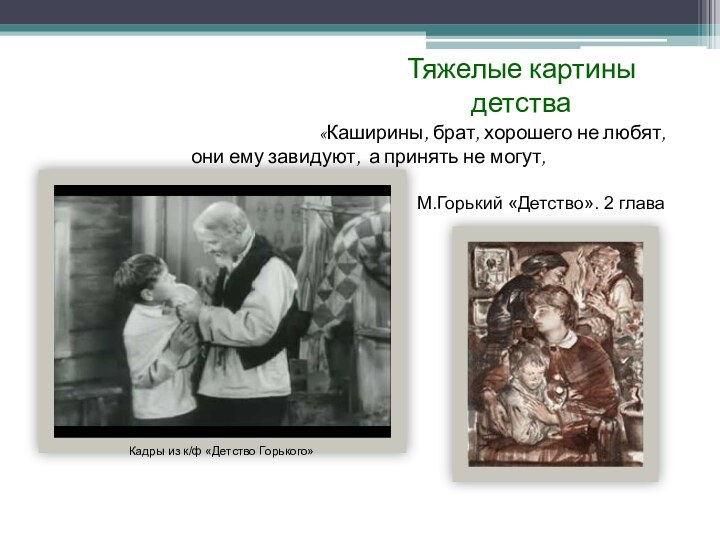 Тяжелые картины детства

«Каширины, брат, хорошего не любят, они ему завидуют, а принять не могут,

М.Горький «Детство». 2 глава

Кадры из к/ф «Детство Горького»